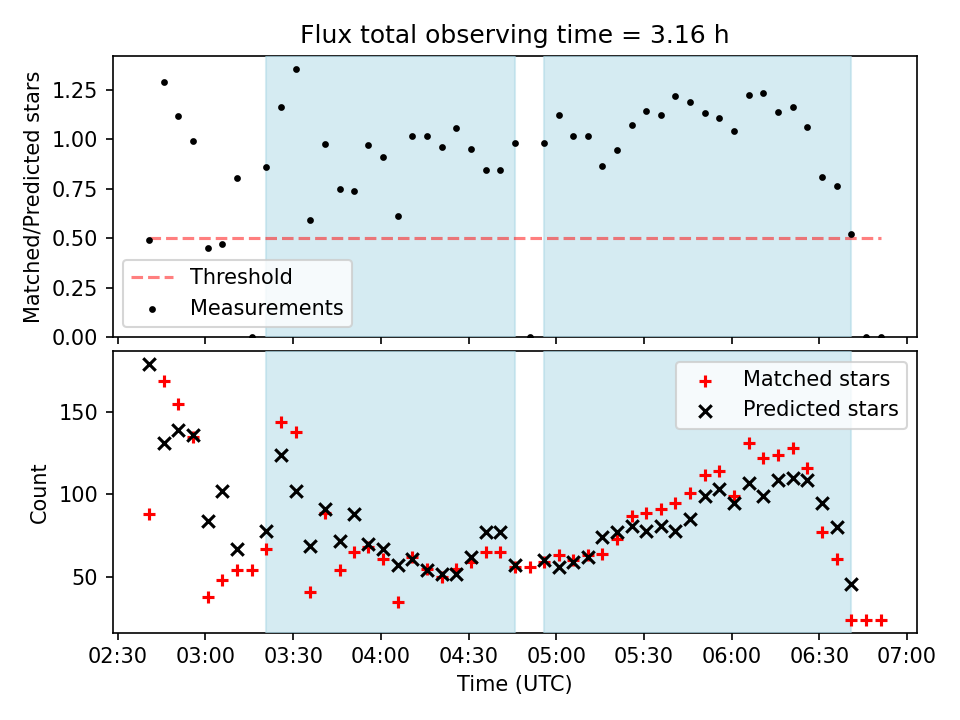 Flux total observing time = 3.16 h

Matched/Predicted stars

1.25
1.00
0.75
0.50
0.25
0.00

Threshold
Measurements

Count

150
100
50

Matched stars
Predicted stars

02:30 03:00 03:30 04:00 04:30 05:00 05:30 06:00 06:30 07:00

Time (UTC)